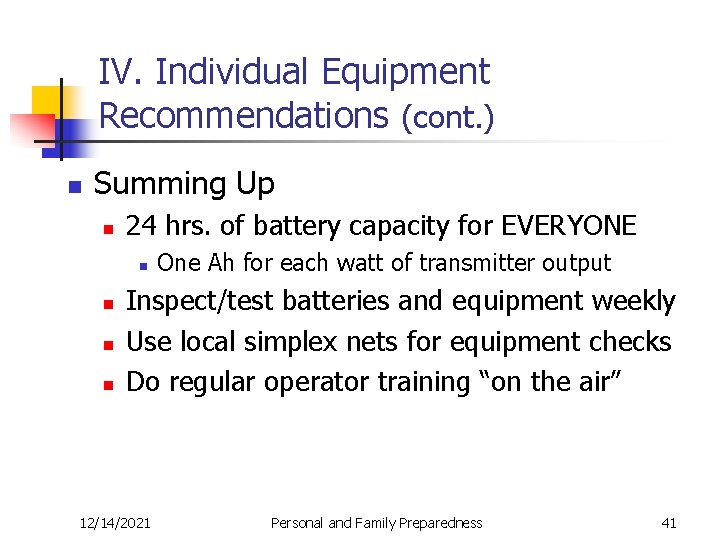 IV. Individual Equipment Recommendations (cont.)

Summing Up

24 hrs. of battery capacity for EVERYONE

One Ah for each watt of transmitter output

Inspect/test batteries and equipment weekly

Use local simplex nets for equipment checks

Do regular operator training “on the air”

12/14/2021

Personal and Family Preparedness

41